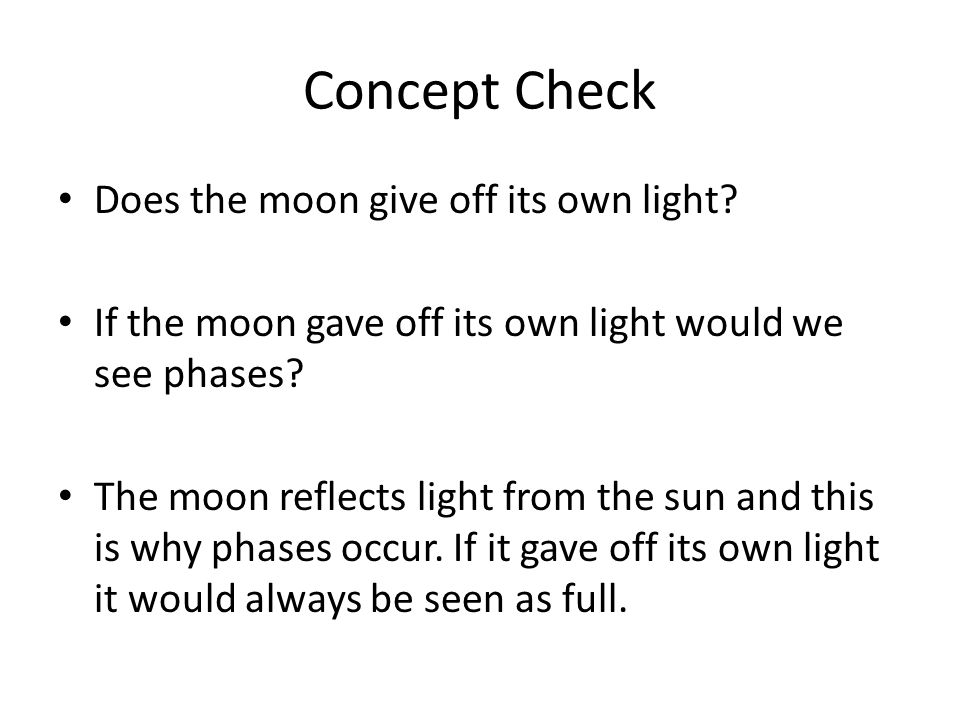 Concept Check

• Does the moon give off its own light?

• If the moon gave off its own light would we see phases?

• The moon reflects light from the sun and this is why phases occur. If it gave off its own light it would always be seen as full.